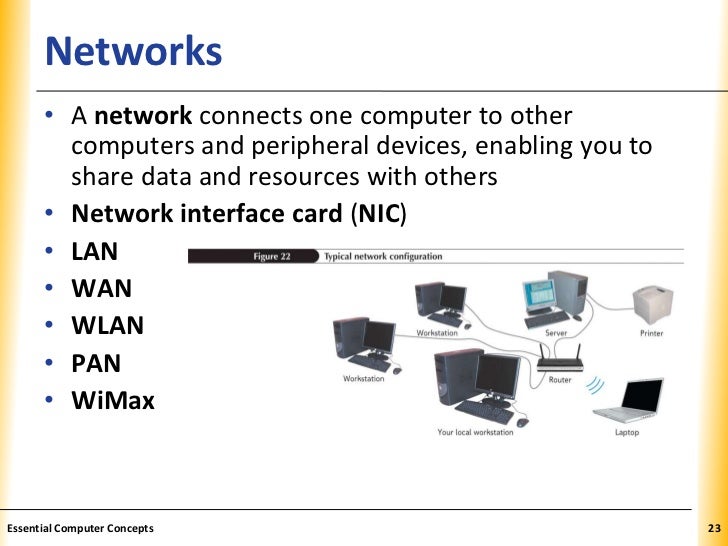 Networks

• A network connects one computer to other computers and peripheral devices, enabling you to share data and resources with others
• Network interface card (NIC)
• LAN
• WAN
• WLAN
• PAN
• WiMax

Figure 22 Typical network configuration

Workstation
Server
Printer
Workstation
Router
Your local workstation
Laptop

Essential Computer Concepts
23